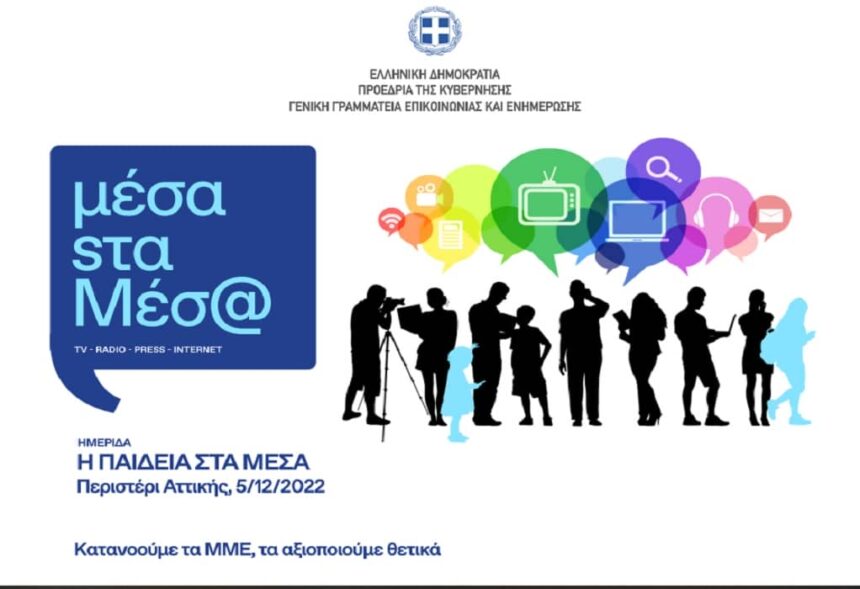 ΕΛΛΗΝΙΚΗ ΔΗΜΟΚΡΑΤΙΑ
ΠΡΟΕΔΡΙΑ ΤΗΣ ΚΥΒΕΡΝΗΣΗΣ
ΓΕΝΙΚΗ ΓΡΑΜΜΑΤΕΙΑ ΕΠΙΚΟΙΝΩΝΙΑΣ ΚΑΙ ΕΝΗΜΕΡΩΣΗΣ

μέσα στα Μέσ@

TV - RADIO - PRESS - INTERNET

ΗΜΕΡΙΔΑ
Η ΠΑΙΔΕΙΑ ΣΤΑ ΜΕΣΑ
Περιστέρι Αττικής, 5/12/2022

Κατανοούμε τα ΜΜΕ, τα αξιοποιούμε θετικά